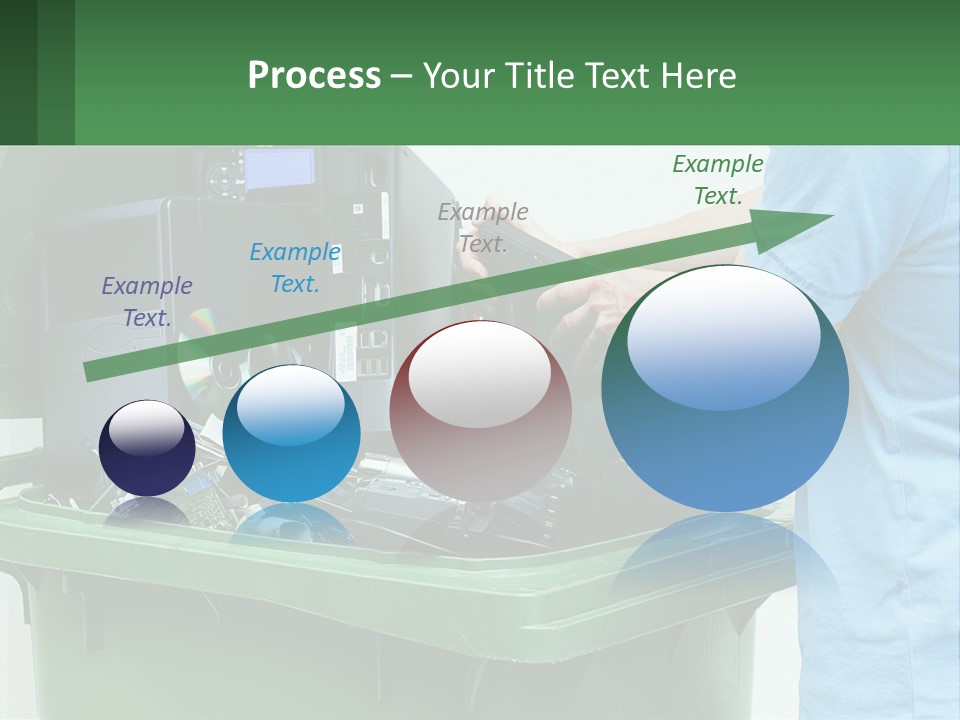 Process – Your Title Text Here

Example Text.

Example Text.

Example Text.

Example Text.